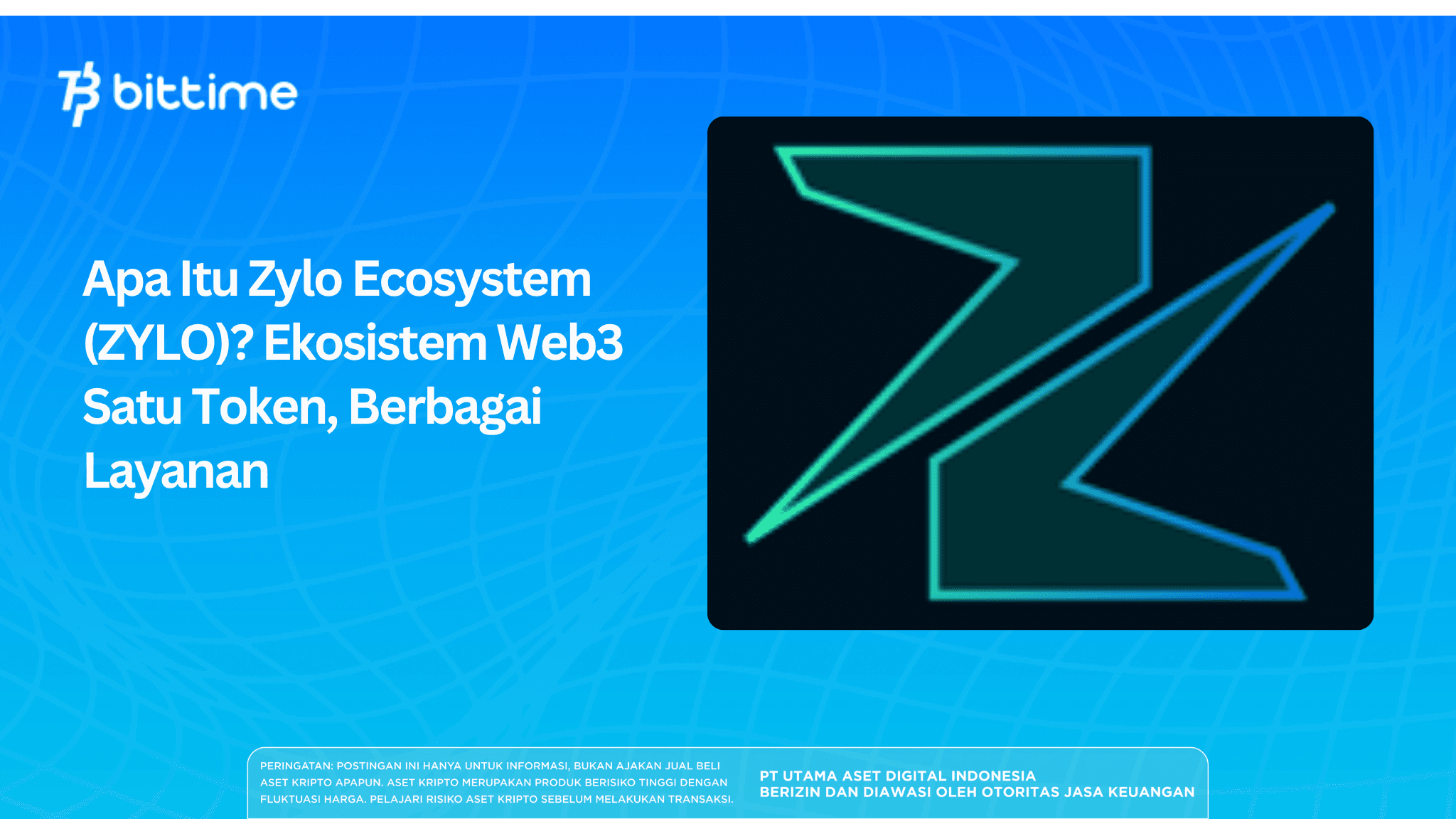 bittime

Apa Itu Zylo Ecosystem (ZYLO)? Ekosistem Web3 Satu Token, Berbagai Layanan

PERINGATAN: POSTINGAN INI HANYA UNTUK INFORMASI, BUKAN AJAKAN JUAL BELI ASET KRIPTO APAPUN. ASET KRIPTO MERUPAKAN PRODUK BERISIKO TINGGI DENGAN FLUKTUASI HARGA. PELAJARI RISIKO ASET KRIPTO SEBELUM MELAKUKAN TRANSAKSI.

PT UTAMA ASET DIGITAL INDONESIA
BERIZIN DAN DIAWASI OLEH OTORITAS JASA KEUANGAN